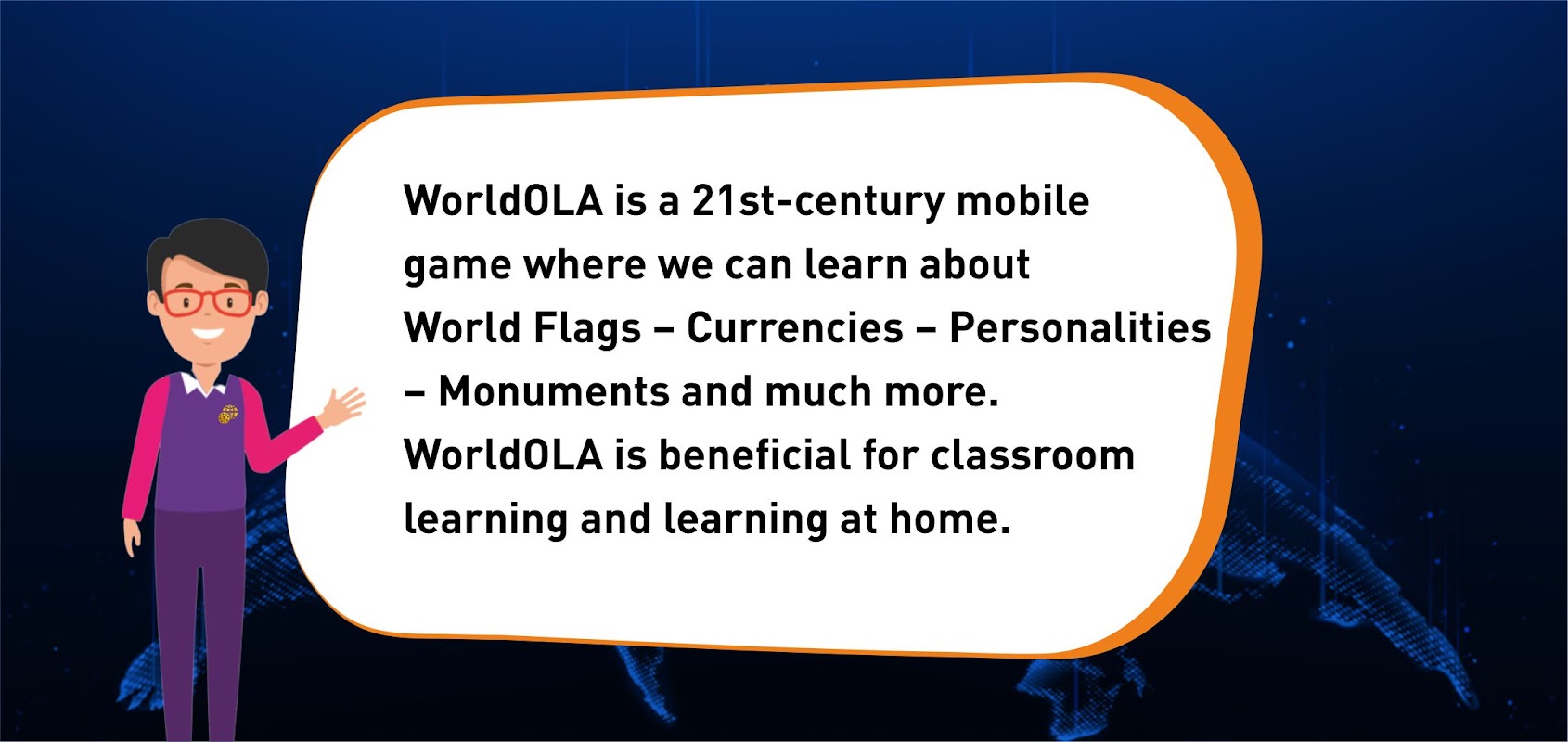 WorldOLA is a 21st-century mobile game where we can learn about World Flags – Currencies – Personalities – Monuments and much more. WorldOLA is beneficial for classroom learning and learning at home.